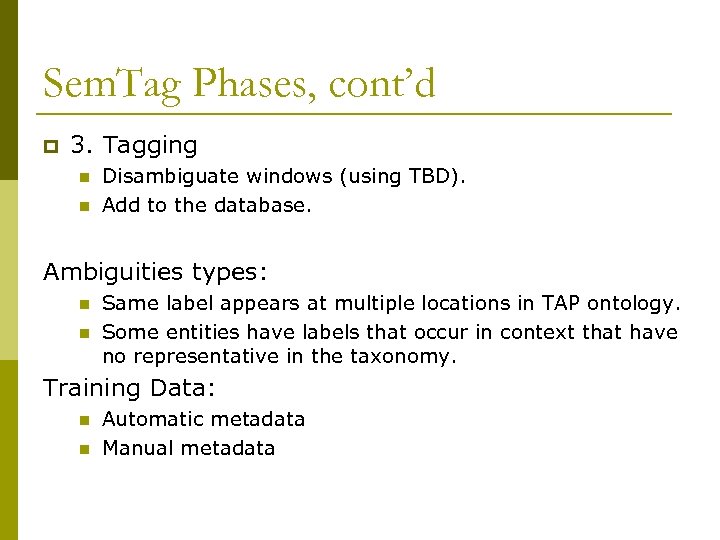 SemTag Phases, cont'd

3. Tagging

Disambiguate windows (using TBD).

Add to the database.

Ambiguities types:

Same label appears at multiple locations in TAP ontology.

Some entities have labels that occur in context that have no representative in the taxonomy.

Training Data:

Automatic metadata

Manual metadata